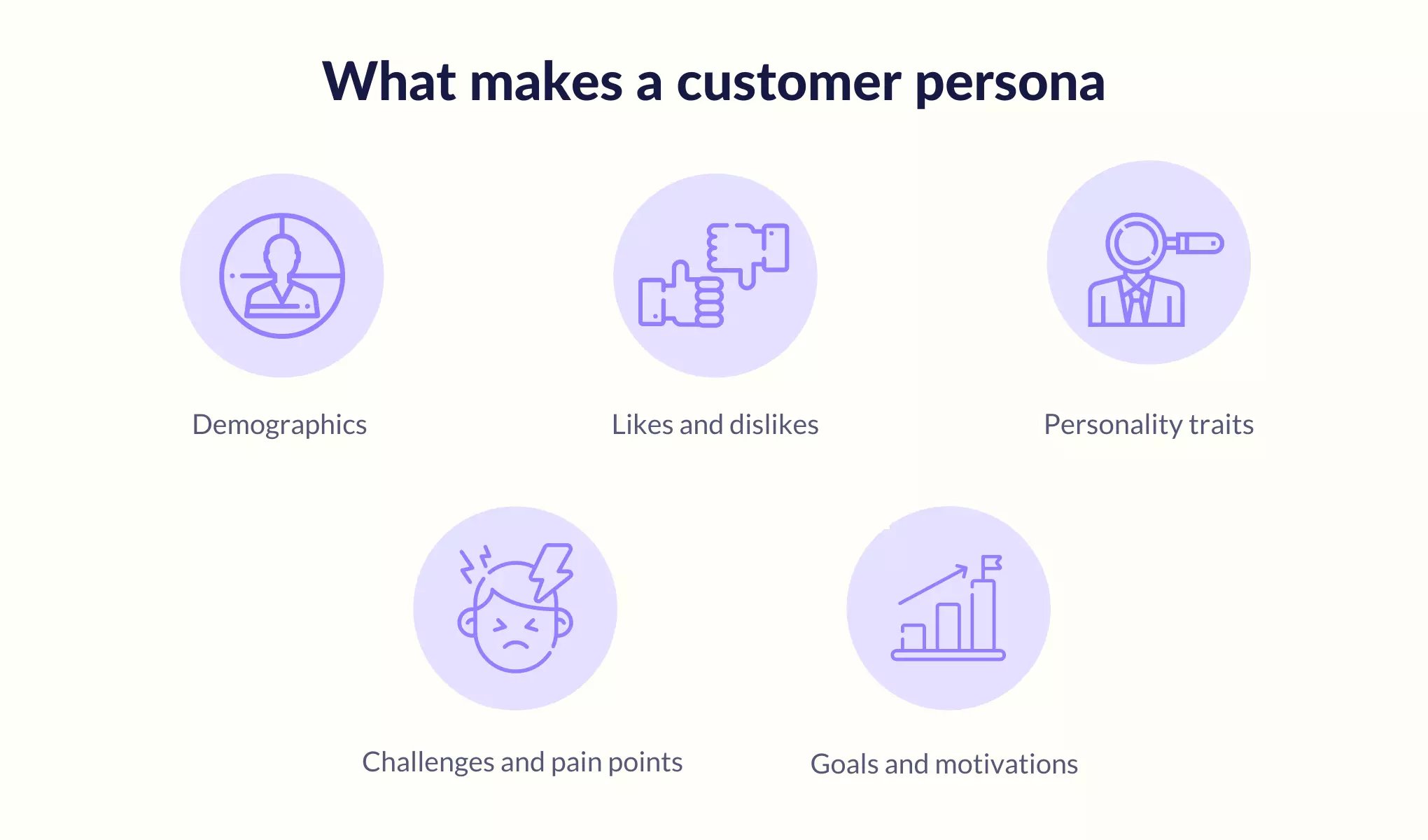 What makes a customer persona

Demographics

Likes and dislikes

Personality traits

Challenges and pain points

Goals and motivations